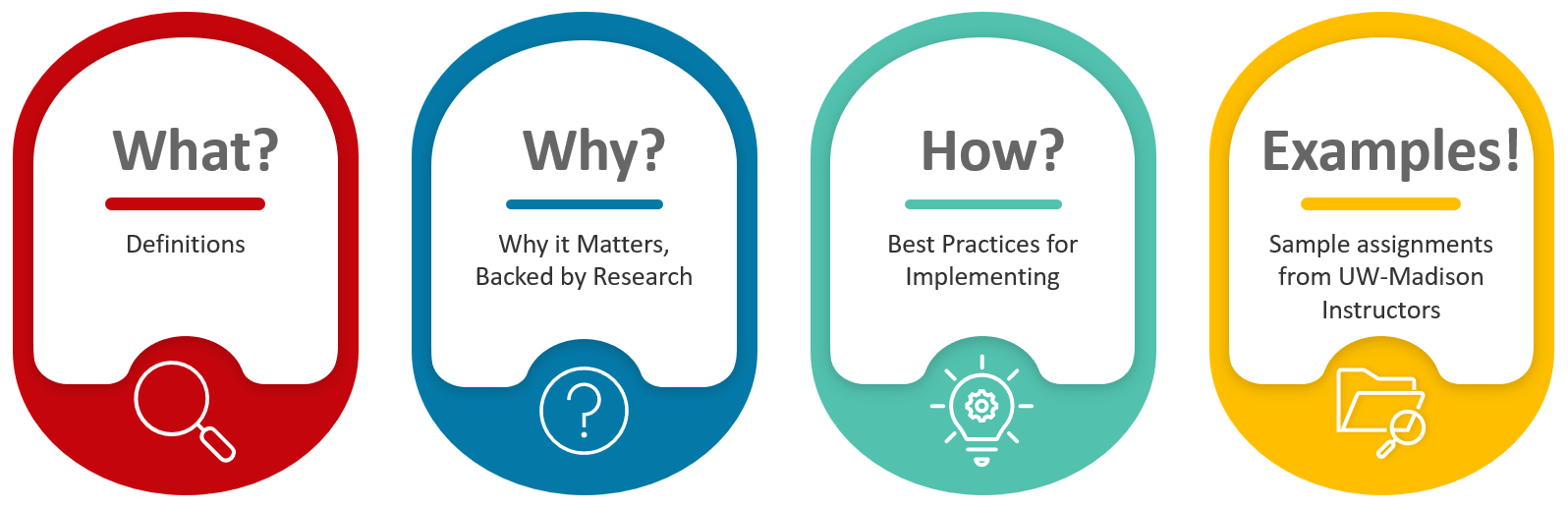 What?

Definitions

Why?

Why it Matters, Backed by Research

How?

Best Practices for Implementing

Examples!

Sample assignments from UW-Madison Instructors